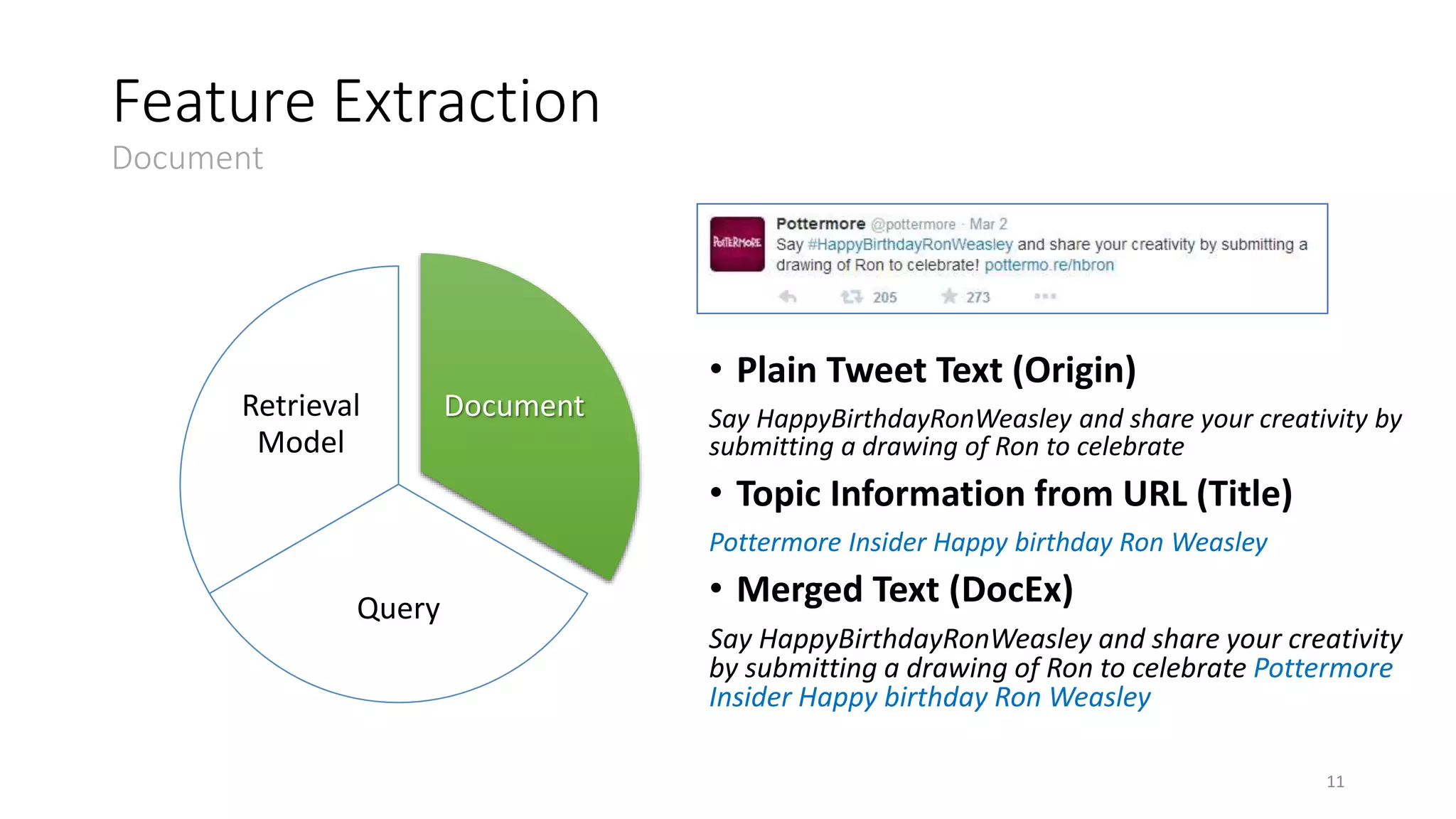 Feature Extraction
Document

Retrieval Model

Document

Query

POTTERMORE
Pottermore @pottermore · Mar 2
Say #HappyBirthdayRonWeasley and share your creativity by submitting a drawing of Ron to celebrate! pottermo.re/hbron
205 273

• Plain Tweet Text (Origin)

Say HappyBirthdayRonWeasley and share your creativity by submitting a drawing of Ron to celebrate

• Topic Information from URL (Title)

Pottermore Insider Happy birthday Ron Weasley

• Merged Text (DocEx)

Say HappyBirthdayRonWeasley and share your creativity by submitting a drawing of Ron to celebrate Pottermore Insider Happy birthday Ron Weasley

11